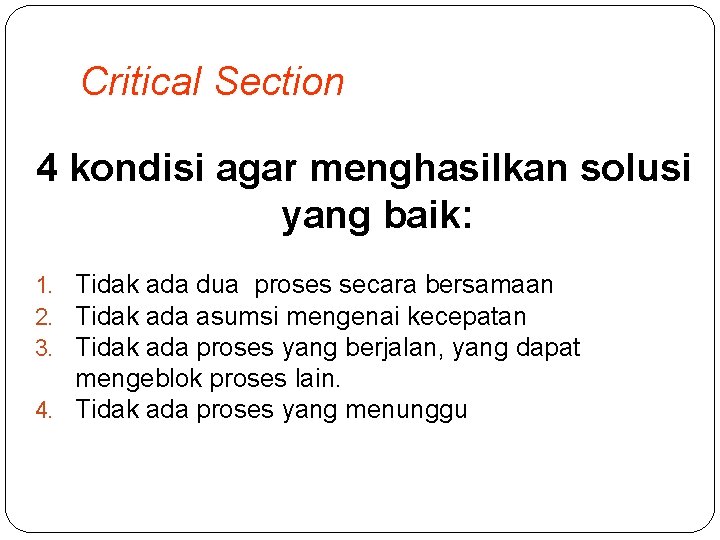 Critical Section

4 kondisi agar menghasilkan solusi yang baik:

1. Tidak ada dua  proses secara bersamaan
2. Tidak ada asumsi mengenai kecepatan
3. Tidak ada proses yang berjalan, yang dapat mengeblok proses lain.
4. Tidak ada proses yang menunggu